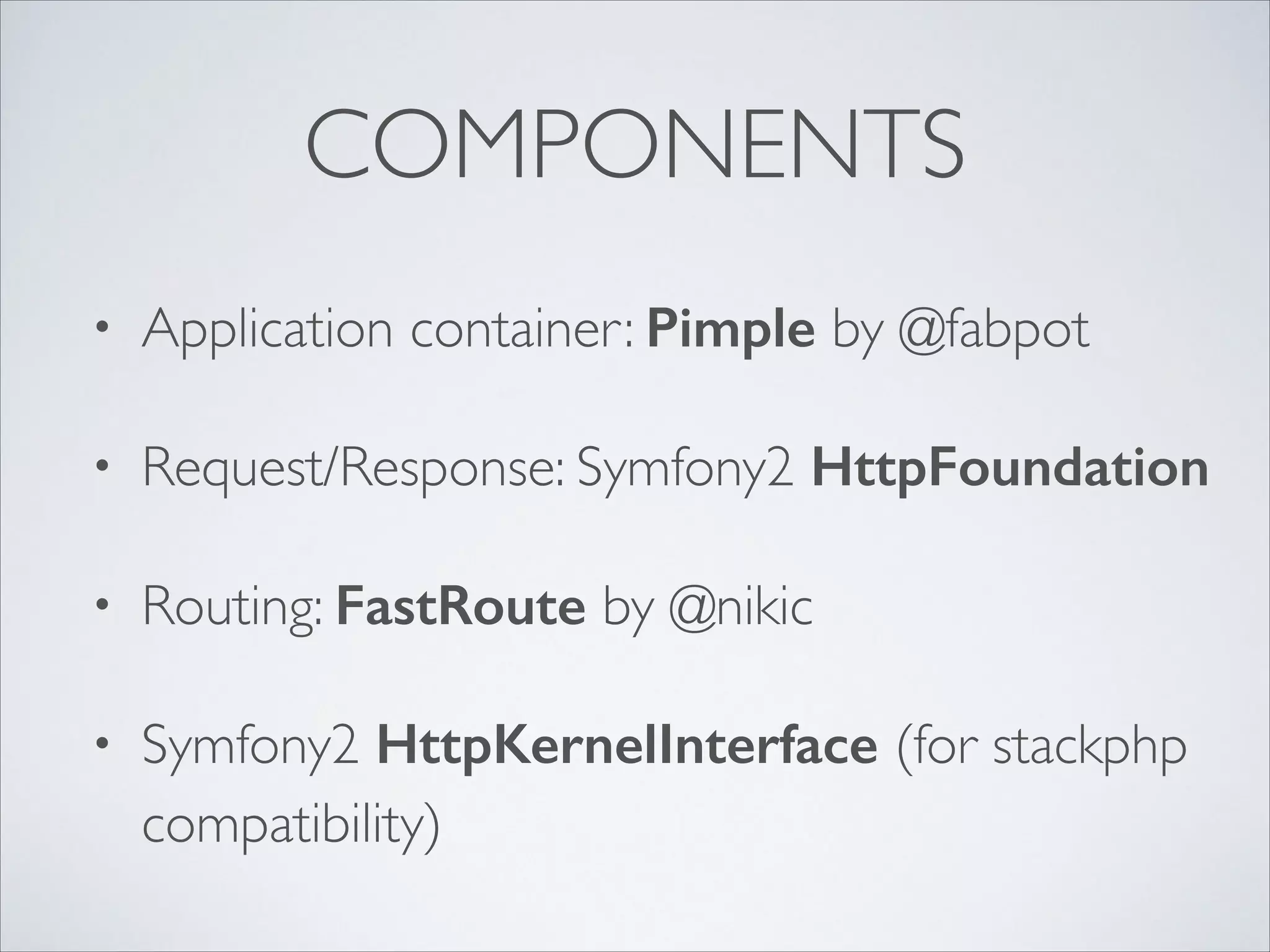 COMPONENTS

• Application container: Pimple by @fabpot

• Request/Response: Symfony2 HttpFoundation

• Routing: FastRoute by @nikic

• Symfony2 HttpKernelInterface (for stackphp compatibility)